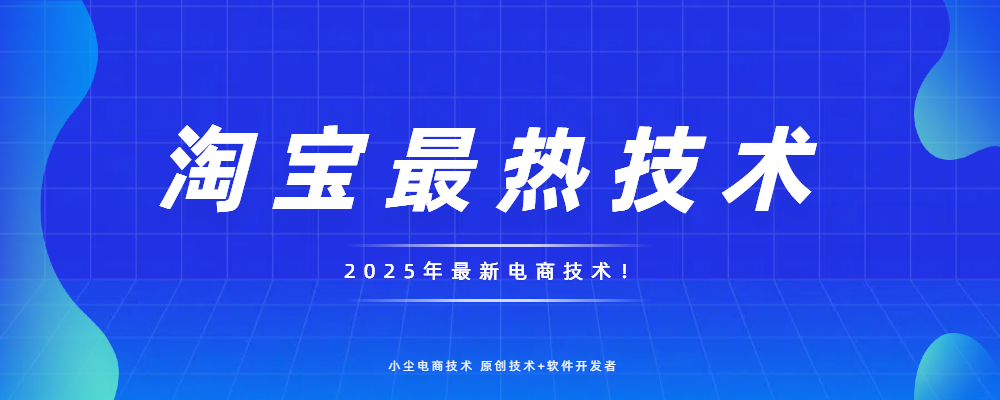 淘宝最热技术

2025年最新电商技术！

小尘电商技术 原创技术+软件开发者